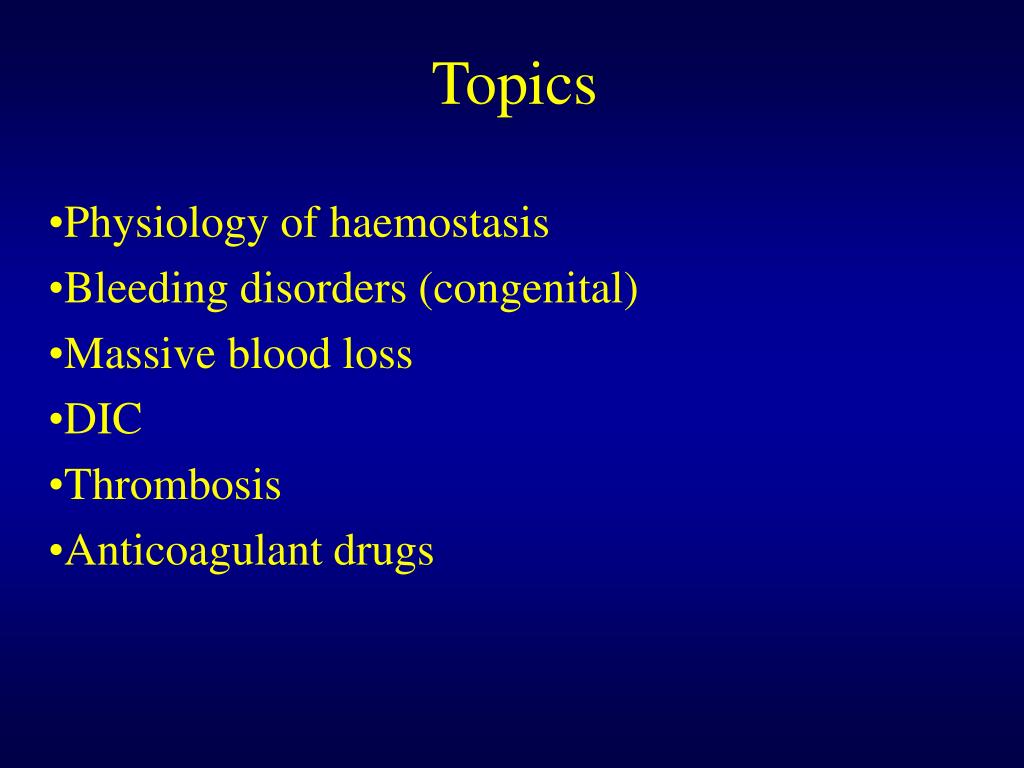 Topics

•Physiology of haemostasis
•Bleeding disorders (congenital)
•Massive blood loss
•DIC
•Thrombosis
•Anticoagulant drugs